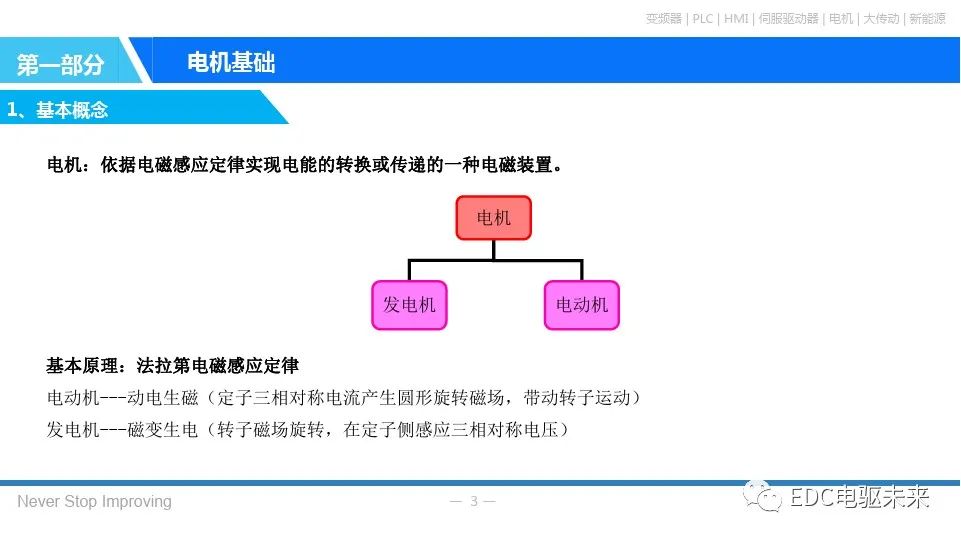 变频器 | PLC | HMI | 伺服驱动器 | 电机 | 大传动 | 新能源

第一部分

电机基础

1、基本概念

电机：依据电磁感应定律实现电能的转换或传递的一种电磁装置。

电机

发电机

电动机

基本原理：法拉第电磁感应定律

电动机---动电生磁（定子三相对称电流产生圆形旋转磁场，带动转子运动）

发电机---磁变生电（转子磁场旋转，在定子侧感应三相对称电压）

Never Stop Improving

— 3 —

EDC电驱未来